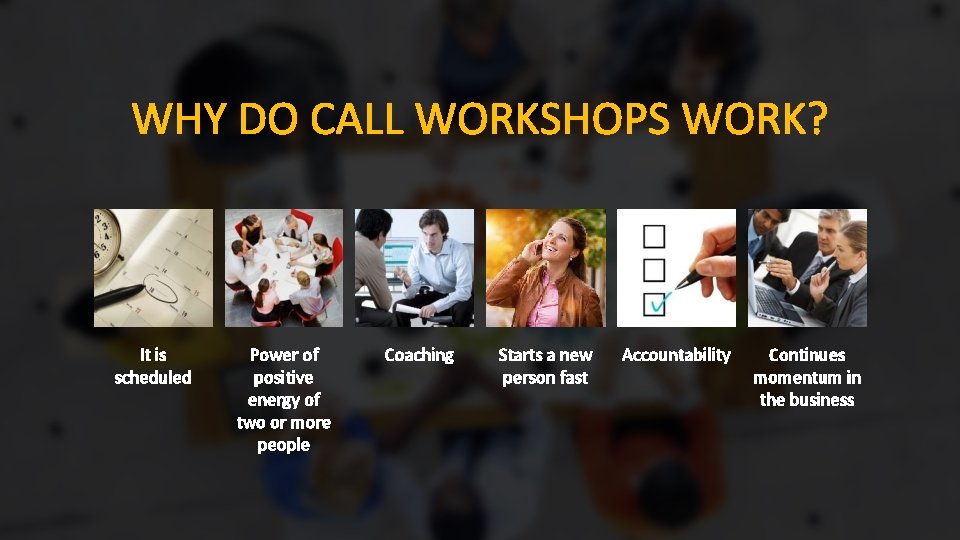 WHY DO CALL WORKSHOPS WORK?

It is scheduled

Power of positive energy of two or more people

Coaching

Starts a new person fast

Accountability

Continues momentum in the business